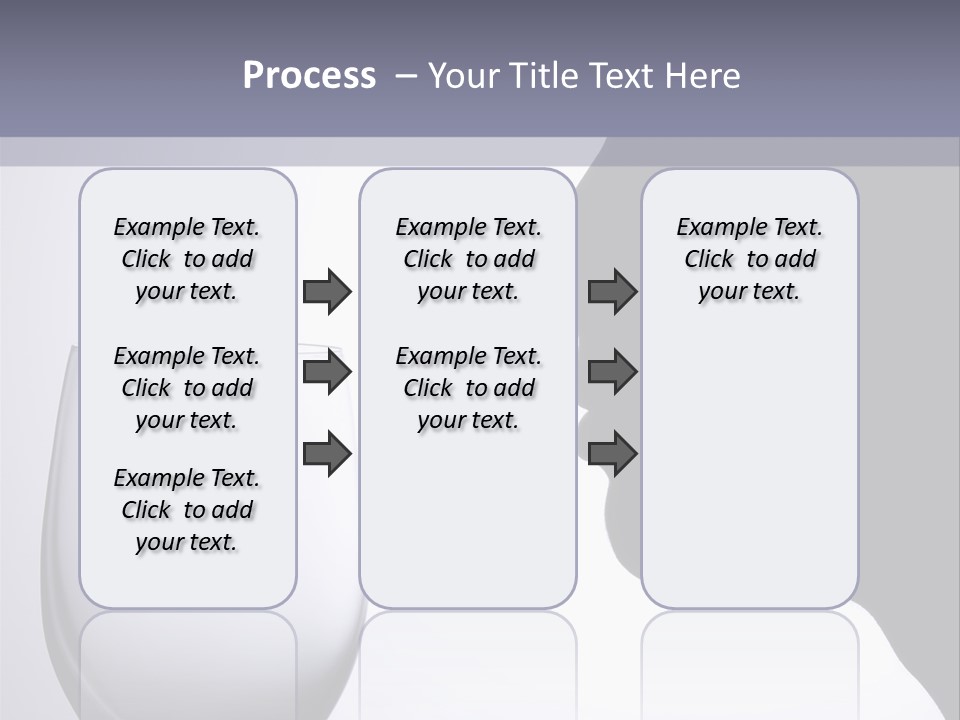 Process – Your Title Text Here

Example Text. Click to add your text.

Example Text. Click to add your text.

Example Text. Click to add your text.

Example Text. Click to add your text.

Example Text. Click to add your text.

Example Text. Click to add your text.